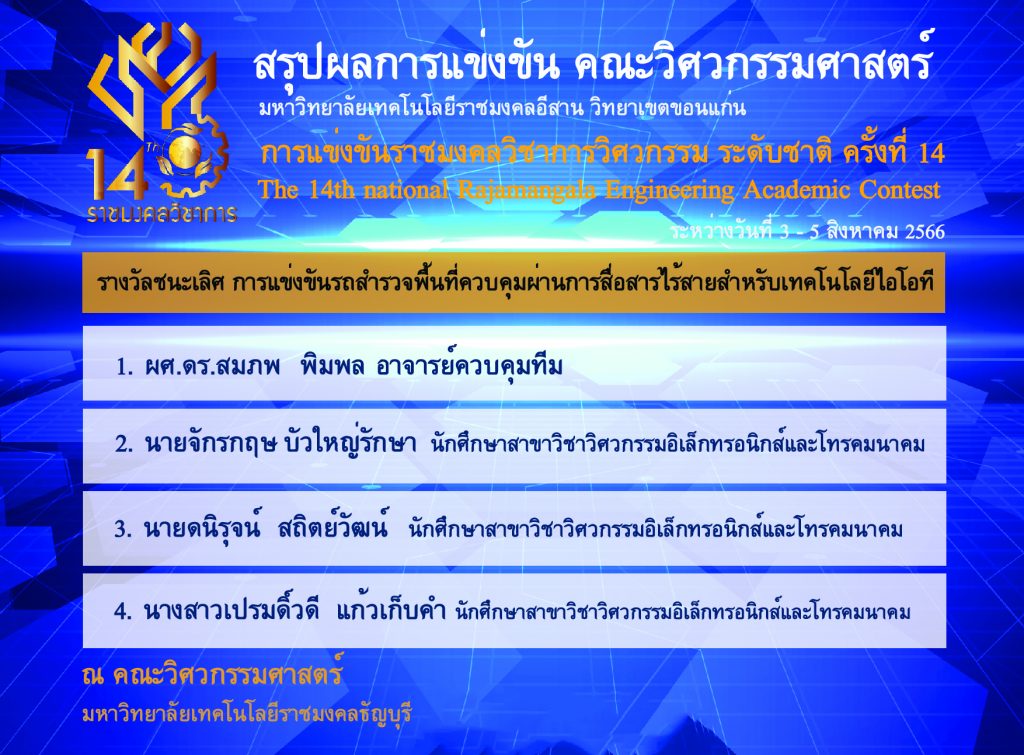 14
ราชมงคลวิชาการ

สรุปผลการแข่งขัน คณะวิศวกรรมศาสตร์
มหาวิทยาลัยเทคโนโลยีราชมงคลอีสาน วิทยาเขตขอนแก่น
การแข่งขันราชมงคลวิชาการวิศวกรรม ระดับชาติ ครั้งที่ 14
The 14th national Rajamangala Engineering Academic Contest
ระหว่างวันที่ 3 - 5 สิงหาคม 2566

รางวัลชนะเลิศ การแข่งขันรถสำรวจพื้นที่ควบคุมผ่านการสื่อสารไร้สายสำหรับเทคโนโลยีไอโอที

1. ผศ.ดร.สมภพ พิมพล อาจารย์ควบคุมทีม

2. นายจักรกฤษ บัวใหญ่รักษา นักศึกษาสาขาวิชาวิศวกรรมอิเล็กทรอนิกส์และโทรคมนาคม

3. นายดนิรุจน์ สถิตย์วัฒน์ นักศึกษาสาขาวิชาวิศวกรรมอิเล็กทรอนิกส์และโทรคมนาคม

4. นางสาวเปรมดิ์วดี แก้วเก็บคำ นักศึกษาสาขาวิชาวิศวกรรมอิเล็กทรอนิกส์และโทรคมนาคม

ณ คณะวิศวกรรมศาสตร์
มหาวิทยาลัยเทคโนโลยีราชมงคลธัญบุรี